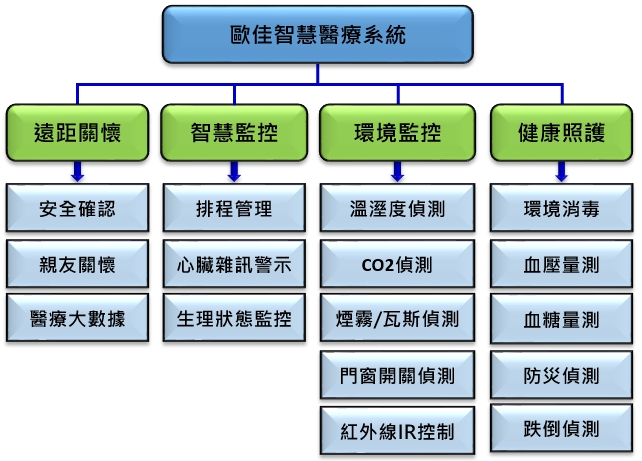 歐佳智慧醫療系統

遠距關懷
安全確認
親友關懷
醫療大數據

智慧監控
排程管理
心臟雜訊警示
生理狀態監控

環境監控
溫溼度偵測
CO2偵測
煙霧/瓦斯偵測
門窗開關偵測
紅外線IR控制

健康照護
環境消毒
血壓量測
血糖量測
防災偵測
跌倒偵測